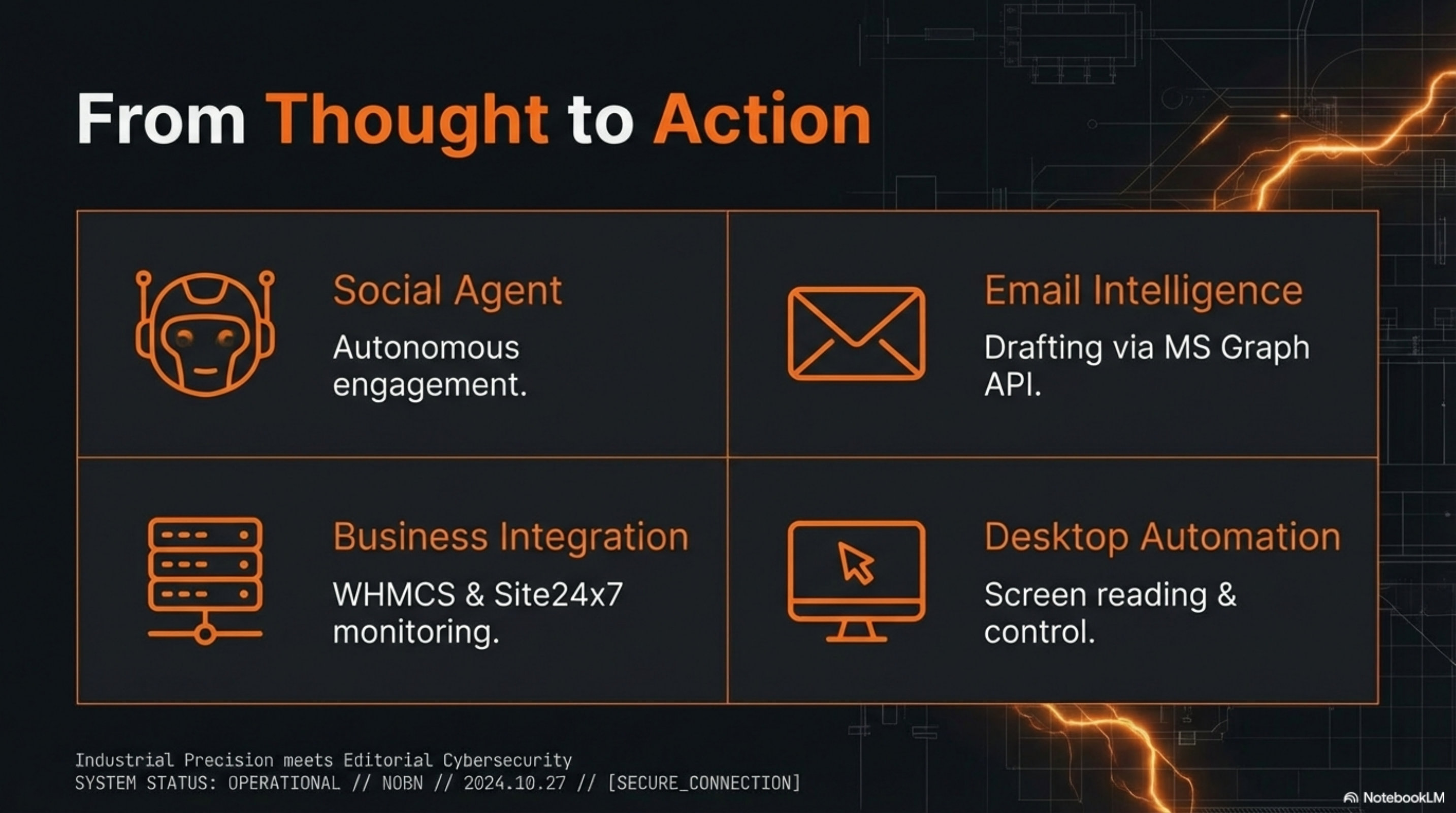 From Thought to Action

Social Agent
Autonomous engagement.

Email Intelligence
Drafting via MS Graph API.

Business Integration
WHMCS & Site24x7 monitoring.

Desktop Automation
Screen reading & control.

Industrial Precision meets Editorial Cybersecurity
SYSTEM STATUS: OPERATIONAL // NOBN // 2024.10.27 // [SECURE_CONNECTION]

NotebookLM